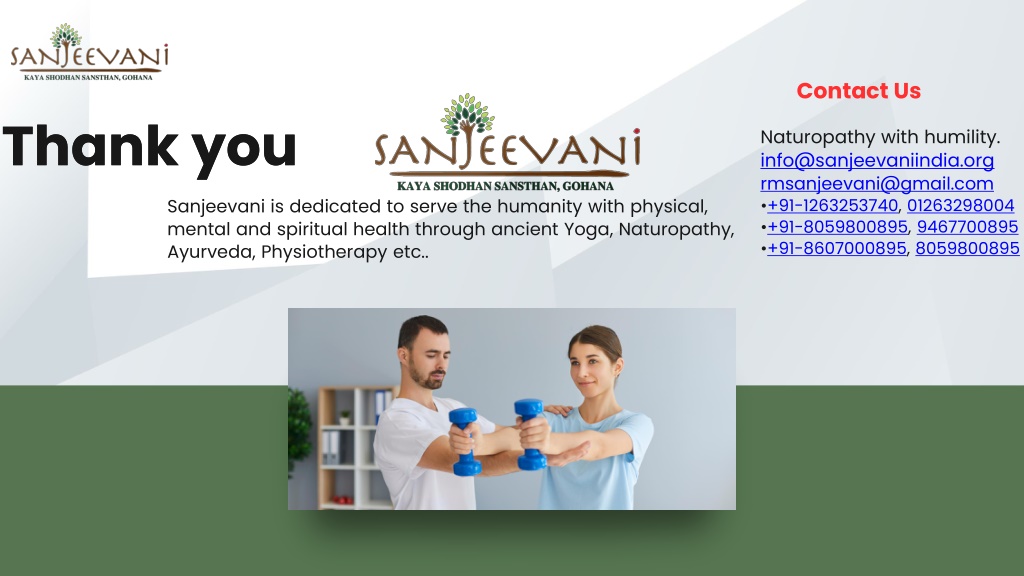 SANJEEVANI
KAYA SHODHAN SANSTHAN, GOHANA

Thank you

SANJEEVANI
KAYA SHODHAN SANSTHAN, GOHANA

Sanjeevani is dedicated to serve the humanity with physical, mental and spiritual health through ancient Yoga, Naturopathy, Ayurveda, Physiotherapy etc..

Contact Us

Naturopathy with humility.
info@sanjeevaniindia.org
rmsanjeevani@gmail.com
•+91-1263253740, 01263298004
•+91-8059800895, 9467700895
•+91-8607000895, 8059800895